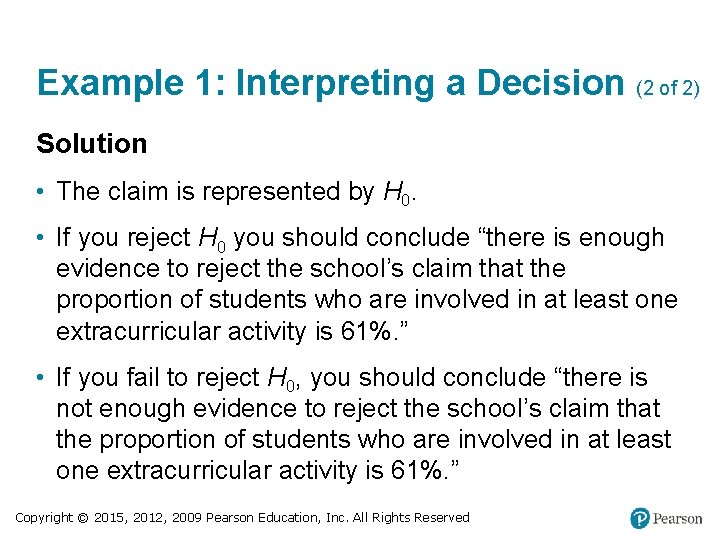 Example 1: Interpreting a Decision (2 of 2)

Solution

• The claim is represented by $H_0$.

• If you reject $H_0$ you should conclude “there is enough evidence to reject the school’s claim that the proportion of students who are involved in at least one extracurricular activity is 61%.”

• If you fail to reject $H_0$, you should conclude “there is not enough evidence to reject the school’s claim that the proportion of students who are involved in at least one extracurricular activity is 61%.”

Copyright © 2015, 2012, 2009 Pearson Education, Inc. All Rights Reserved

Pearson